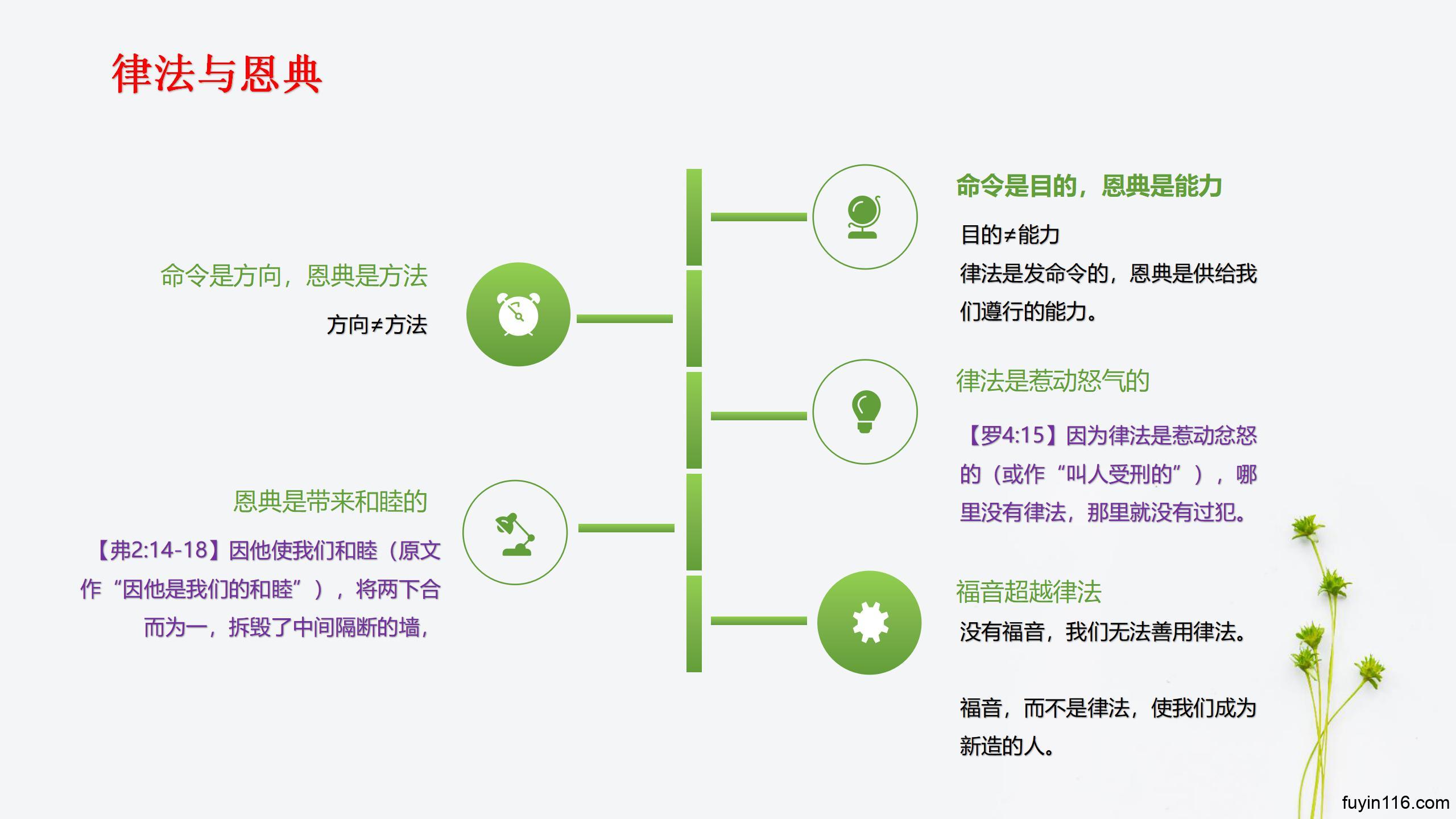 律法与恩典

命令是方向，恩典是方法

方向≠方法

恩典是带来和睦的

【弗2:14-18】因他使我们和睦（原文作“因他是我们的和睦”），将两下合而为一，拆毁了中间隔断的墙，

命令是目的，恩典是能力

目的≠能力
律法是发命令的，恩典是供给我们遵行的能力。

律法是惹动怒气的

【罗4:15】因为律法是惹动忿怒的（或作“叫人受刑的”），哪里没有律法，那里就没有过犯。

福音超越律法

没有福音，我们无法善用律法。

福音，而不是律法，使我们成为新造的人。

fuyin116.com